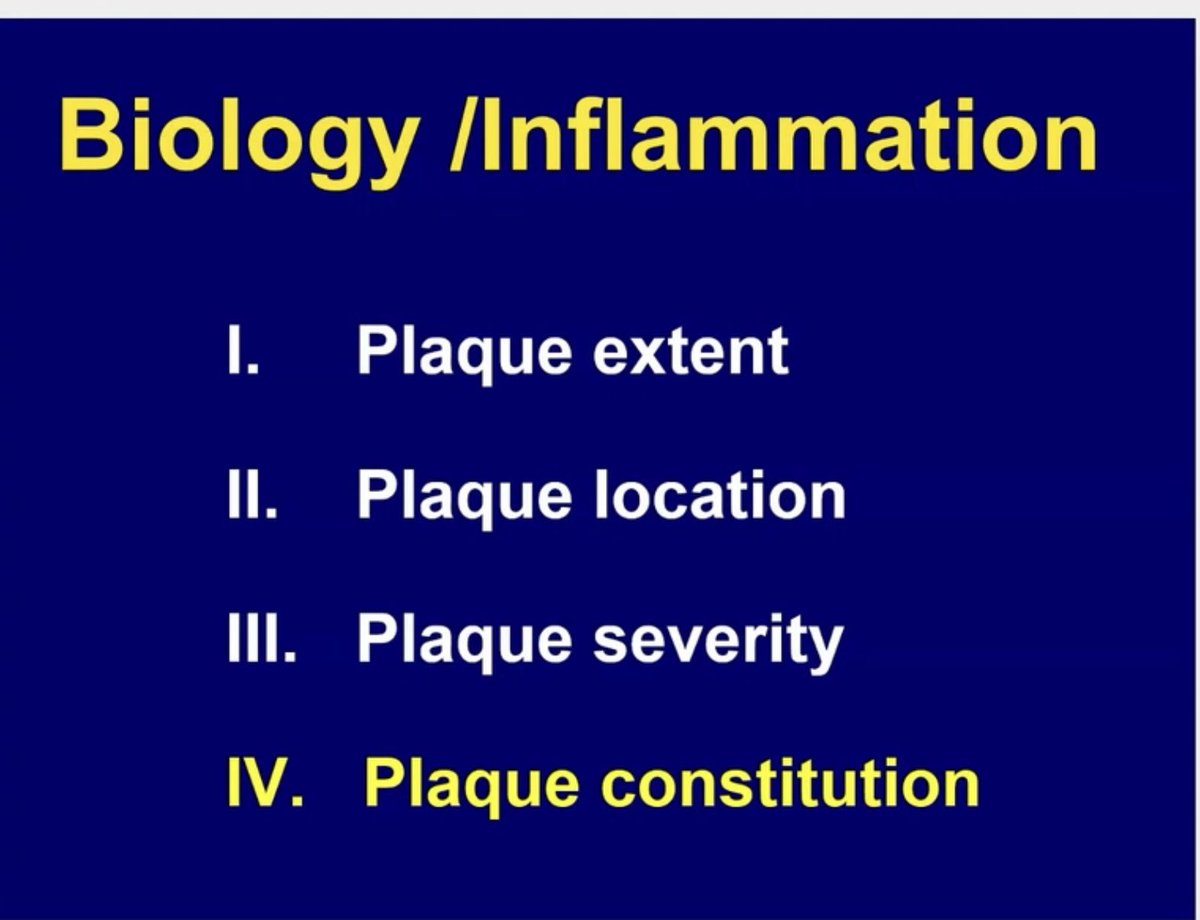 Biology /Inflammation

I. Plaque extent

II. Plaque location

III. Plaque severity

IV. Plaque constitution